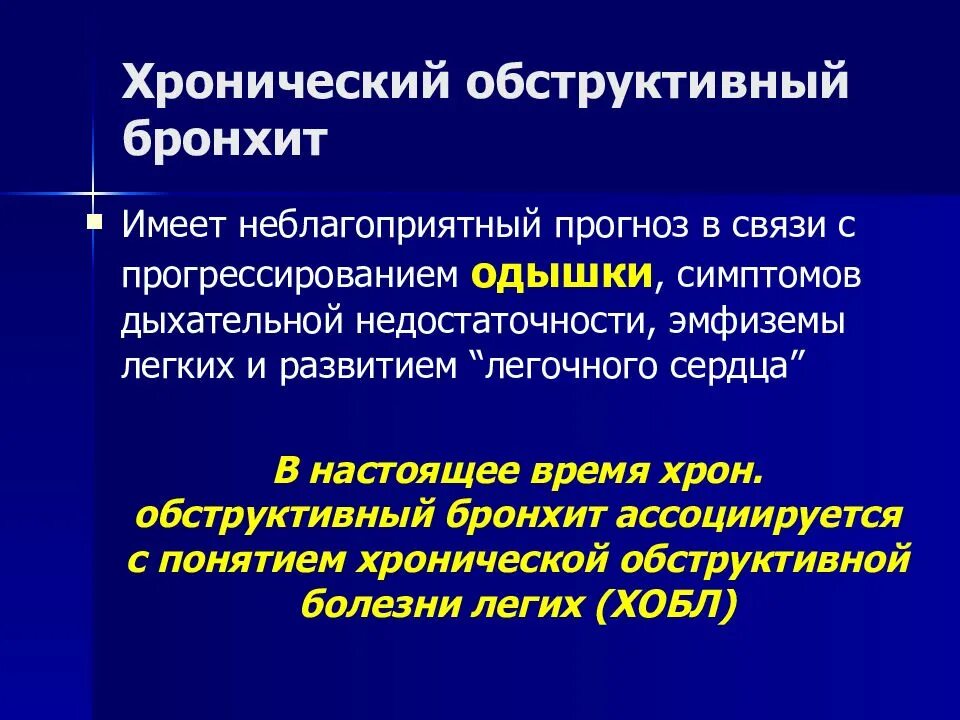 Хронический обструктивный бронхит

Имеет неблагоприятный прогноз в связи с прогрессированием одышки, симптомов дыхательной недостаточности, эмфиземы легких и развитием “легочного сердца”

В настоящее время хрон. обструктивный бронхит ассоциируется с понятием хронической обструктивной болезни легих (ХОБЛ)